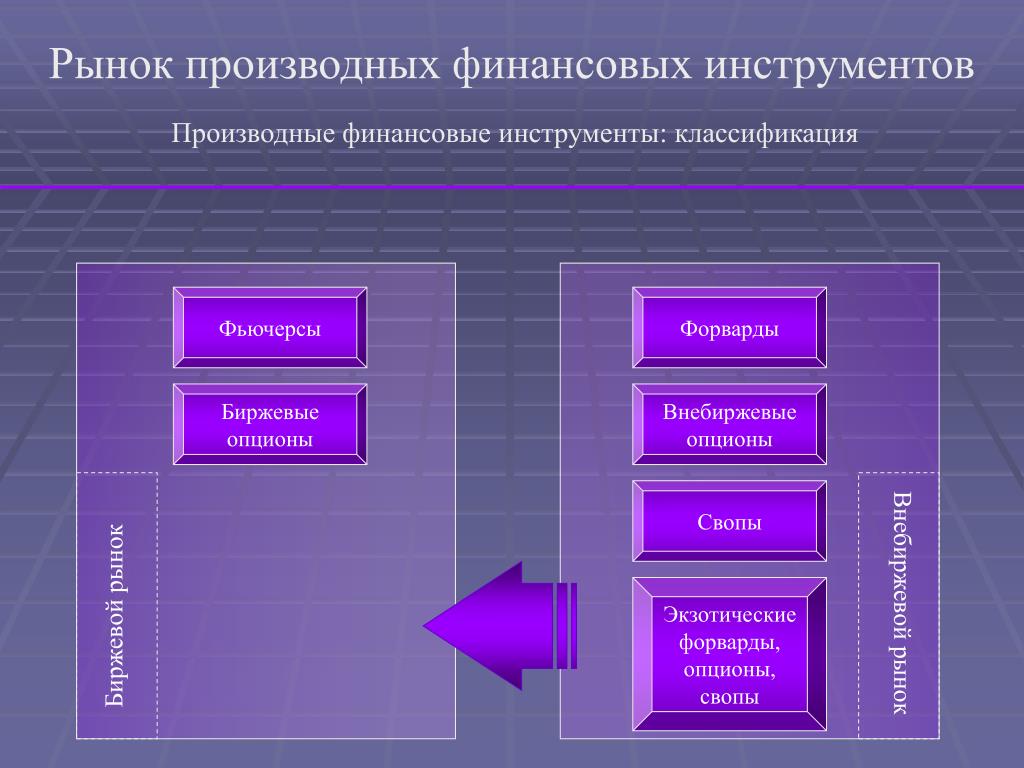 Рынок производных финансовых инструментов

Производные финансовые инструменты: классификация

Фьючерсы

Биржевые опционы

Биржевой рынок

Форварды

Внебиржевые опционы

Свопы

Экзотические форварды, опционы, свопы

Внебиржевой рынок